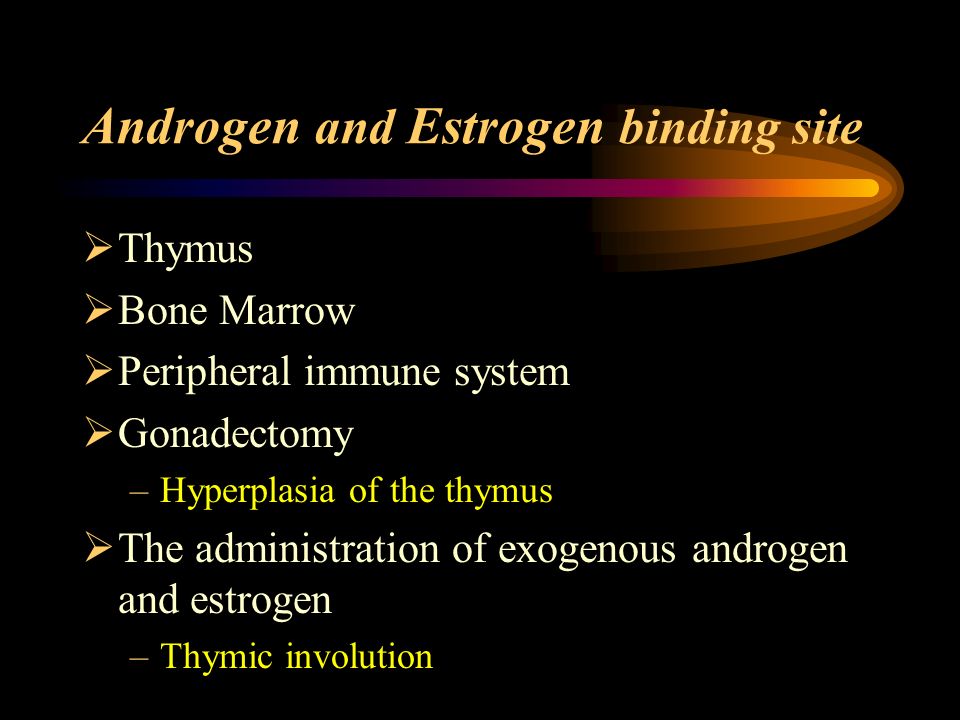 Androgen and Estrogen binding site

➢ Thymus
➢ Bone Marrow
➢ Peripheral immune system
➢ Gonadectomy
– Hyperplasia of the thymus
➢ The administration of exogenous androgen and estrogen
– Thymic involution